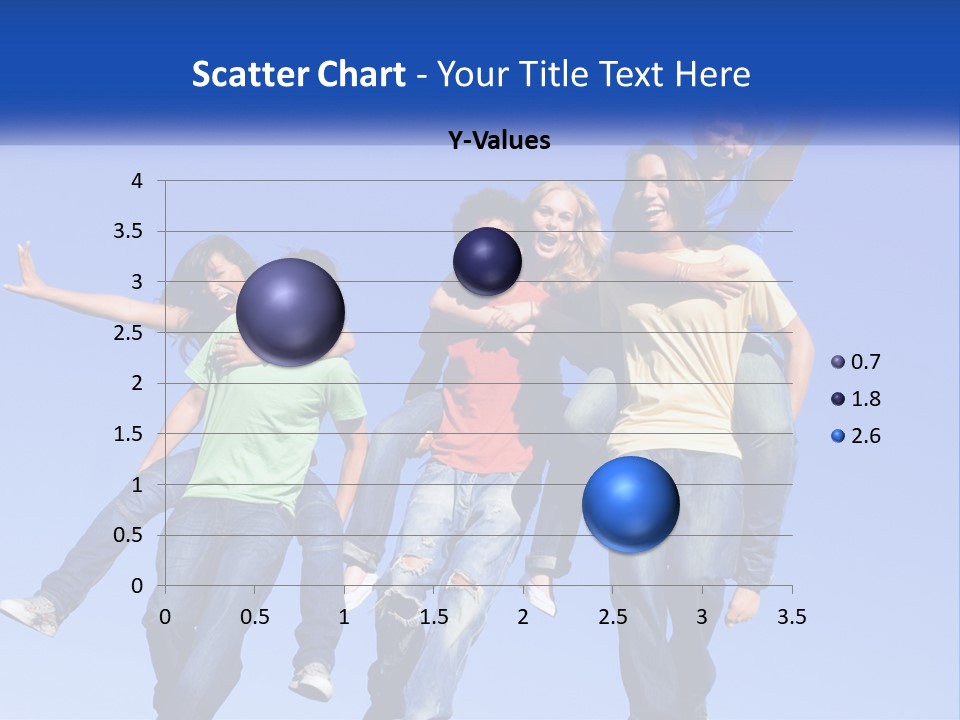 Scatter Chart - Your Title Text Here

Y-Values

4
3.5
3
2.5
2
1.5
1
0.5
0

0 0.5 1 1.5 2 2.5 3 3.5

0.7
1.8
2.6